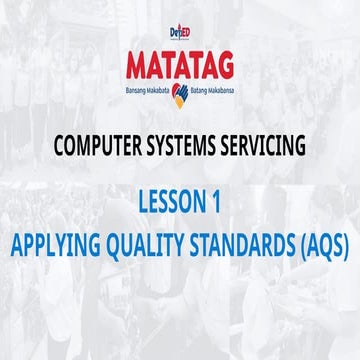 DepED

MATATAG

Bansang Makabata Batang Makabansa

COMPUTER SYSTEMS SERVICING

LESSON 1
APPLYING QUALITY STANDARDS (AQS)